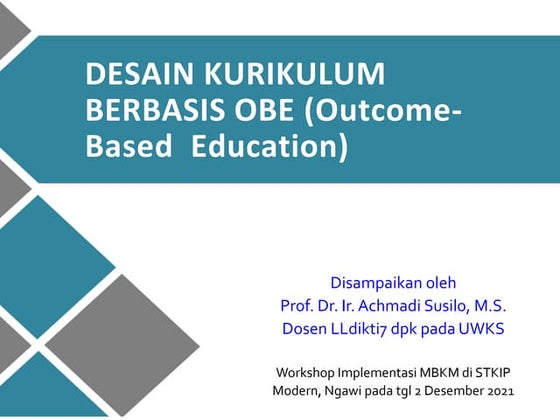 DESAIN KURIKULUM BERBASIS OBE (Outcome-Based Education)

Disampaikan oleh
Prof. Dr. Ir. Achmadi Susilo, M.S.
Dosen LLdikti7 dpk pada UWKS

Workshop Implementasi MBKM di STKIP Modern, Ngawi pada tgl 2 Desember 2021